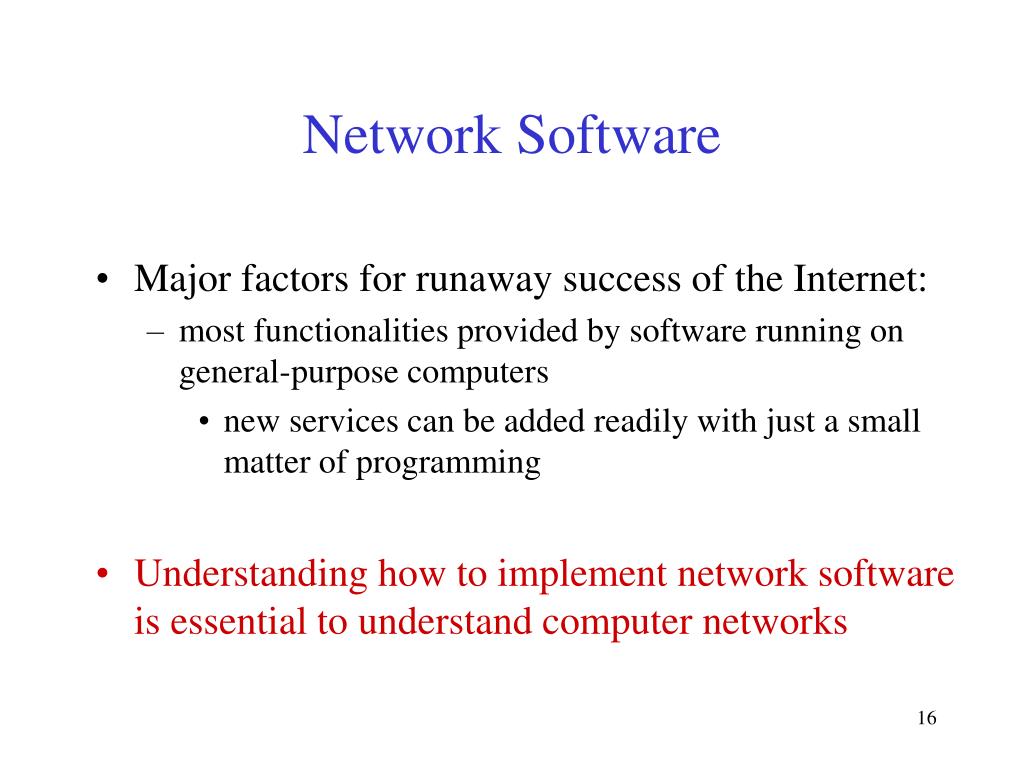 Network Software

• Major factors for runaway success of the Internet:
– most functionalities provided by software running on general-purpose computers
• new services can be added readily with just a small matter of programming

• Understanding how to implement network software is essential to understand computer networks

16